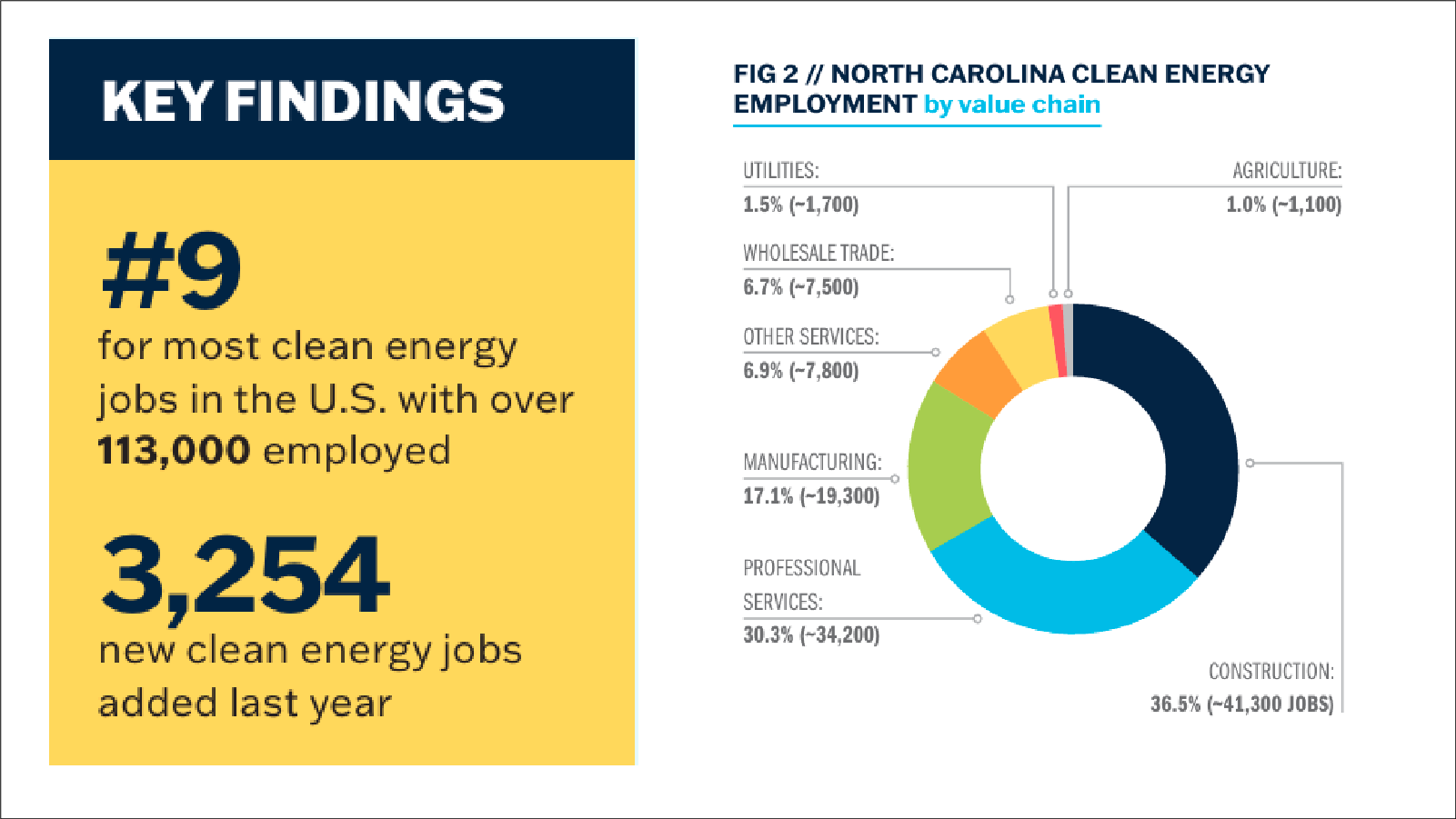 KEY FINDINGS

#9
for most clean energy jobs in the U.S. with over 113,000 employed

3,254
new clean energy jobs added last year

FIG 2 // NORTH CAROLINA CLEAN ENERGY EMPLOYMENT by value chain

UTILITIES:
1.5% (~1,700)

AGRICULTURE:
1.0% (~1,100)

WHOLESALE TRADE:
6.7% (~7,500)

OTHER SERVICES:
6.9% (~7,800)

MANUFACTURING:
17.1% (~19,300)

PROFESSIONAL SERVICES:
30.3% (~34,200)

CONSTRUCTION:
36.5% (~41,300 JOBS)